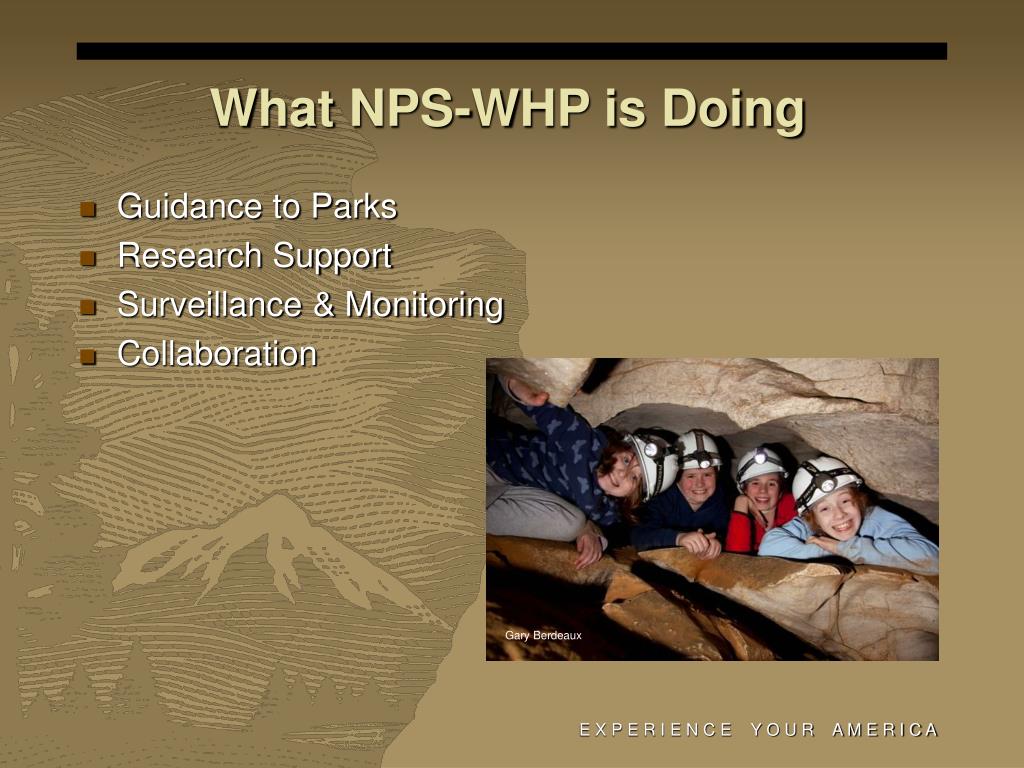 What NPS-WHP is Doing

- Guidance to Parks
- Research Support
- Surveillance & Monitoring
- Collaboration

Gary Berdeaux

EXPERIENCE YOUR AMERICA